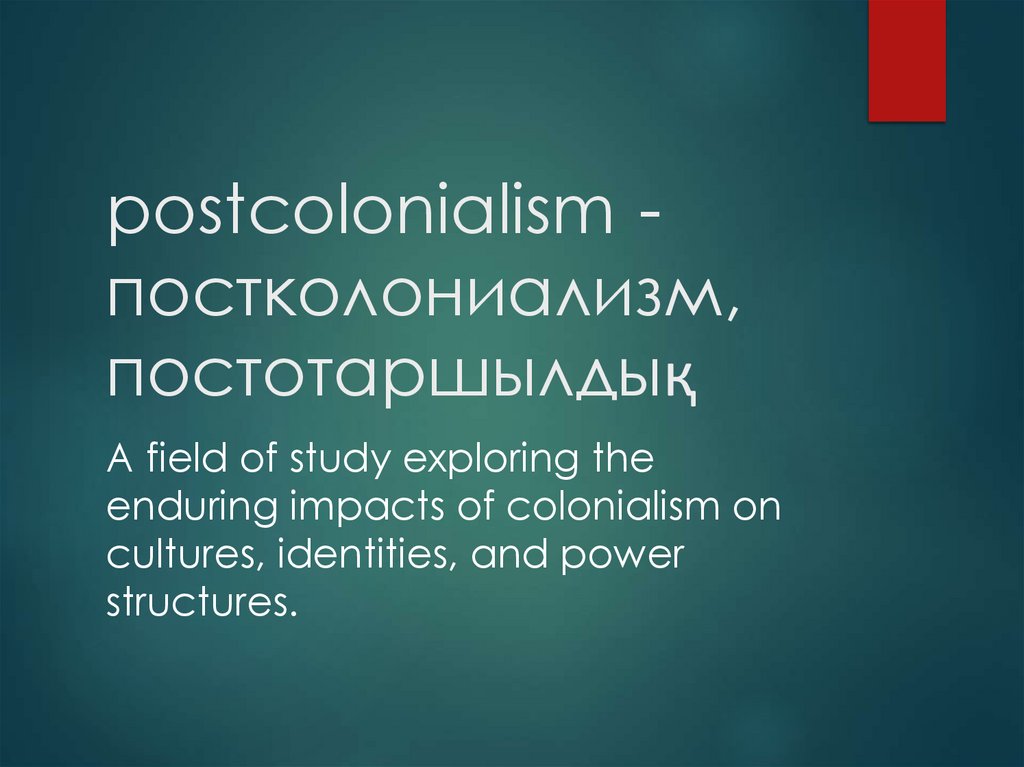 postcolonialism - постколониализм, постотаршылдық

A field of study exploring the enduring impacts of colonialism on cultures, identities, and power structures.